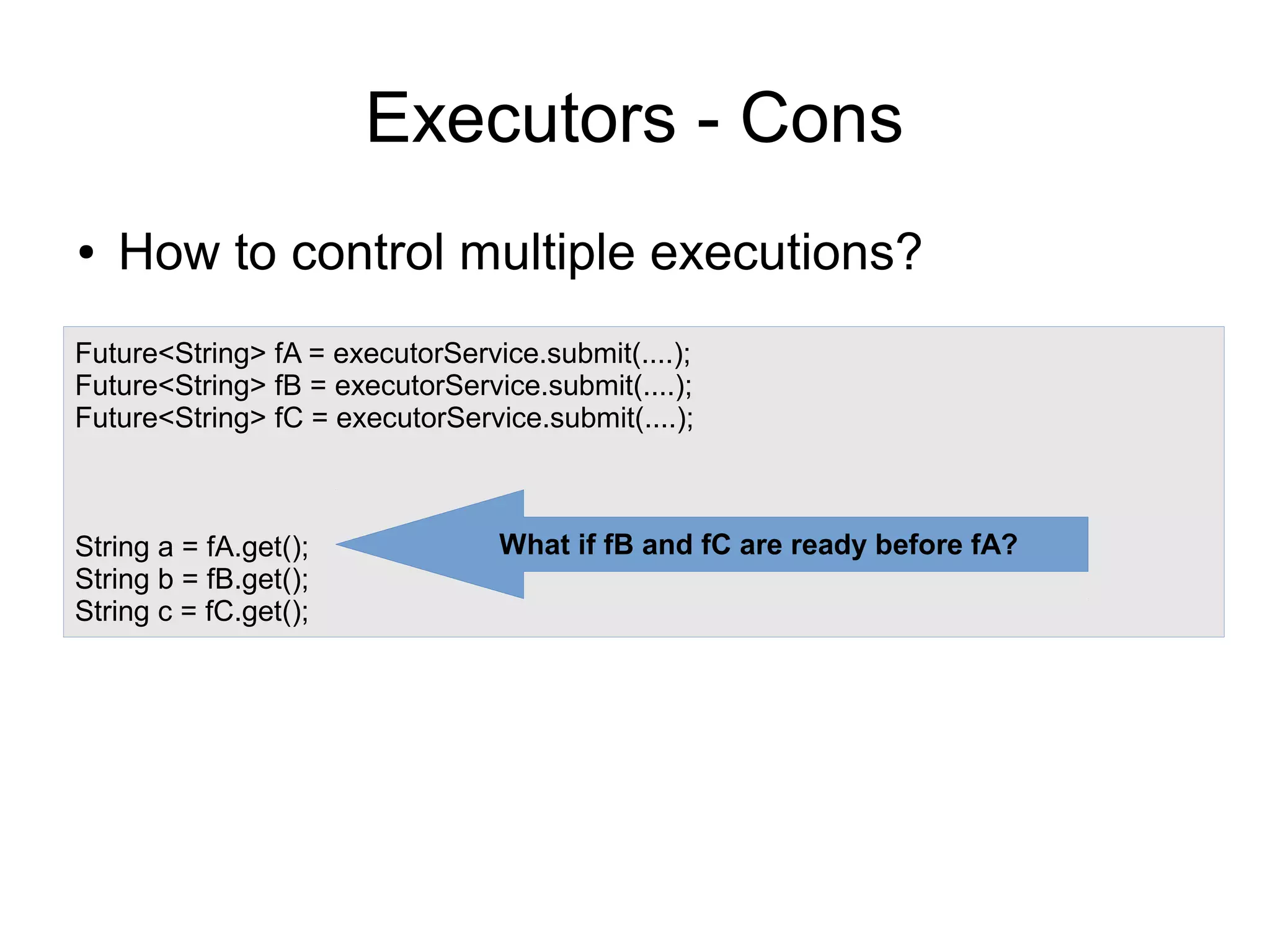 Executors - Cons

• How to control multiple executions?

Future<String> fA = executorService.submit(....);
Future<String> fB = executorService.submit(....);
Future<String> fC = executorService.submit(....);

String a = fA.get();
String b = fB.get();
String c = fC.get();

What if fB and fC are ready before fA?